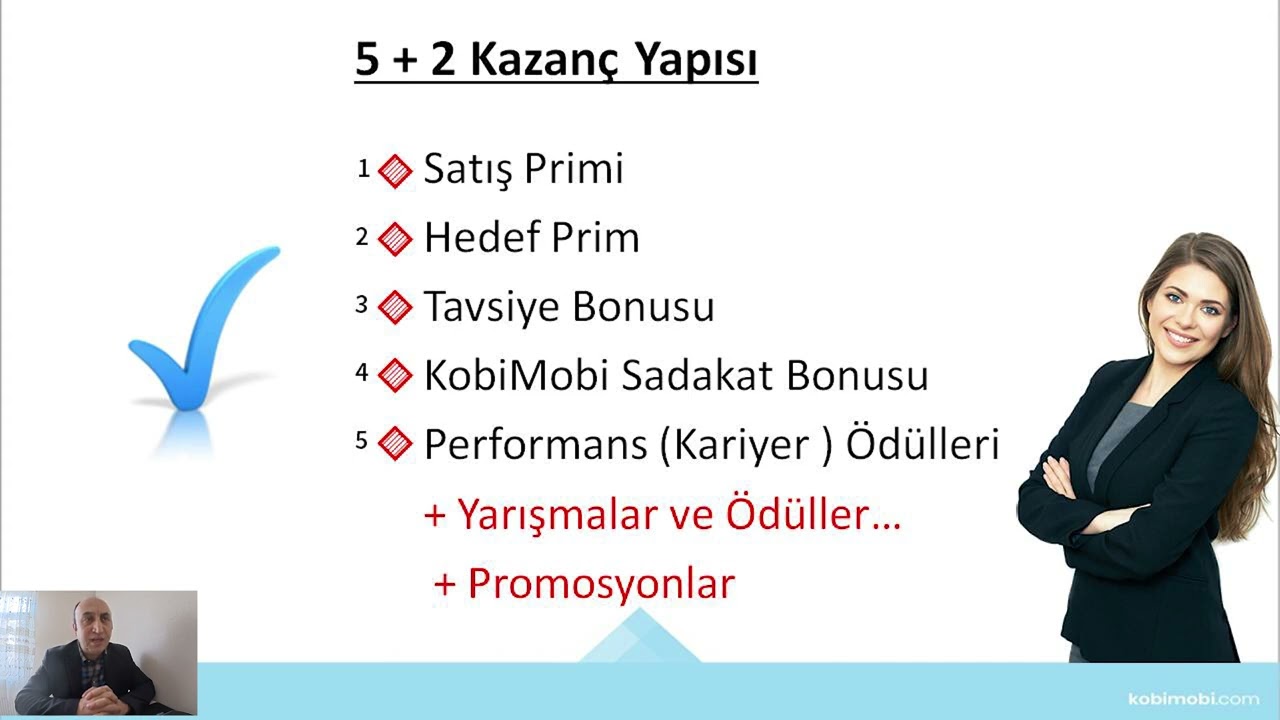 5 + 2 Kazanç Yapısı

1 Satış Primi
2 Hedef Prim
3 Tavsiye Bonusu
4 KobiMobi Sadakat Bonusu
5 Performans (Kariyer ) Ödülleri
+ Yarışmalar ve Ödüller...
+ Promosyonlar

kobimobi.com